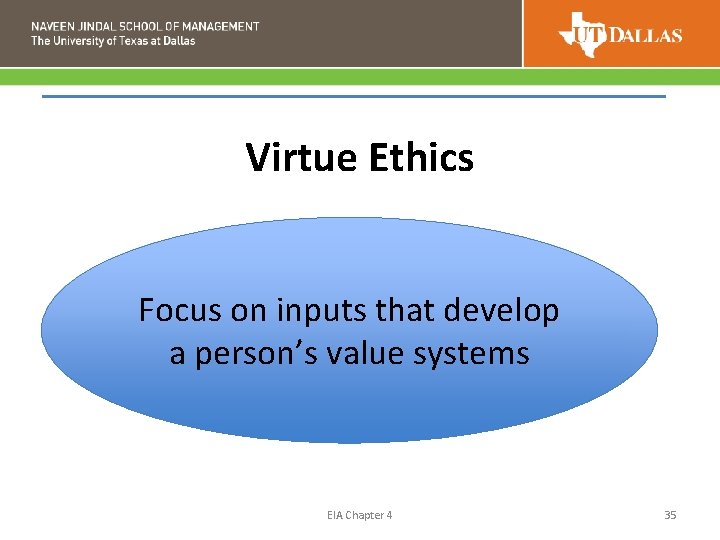 NAVEEN JINDAL SCHOOL OF MANAGEMENT
The University of Texas at Dallas

UT DALLAS

Virtue Ethics

Focus on inputs that develop a person’s value systems

EIA Chapter 4

35